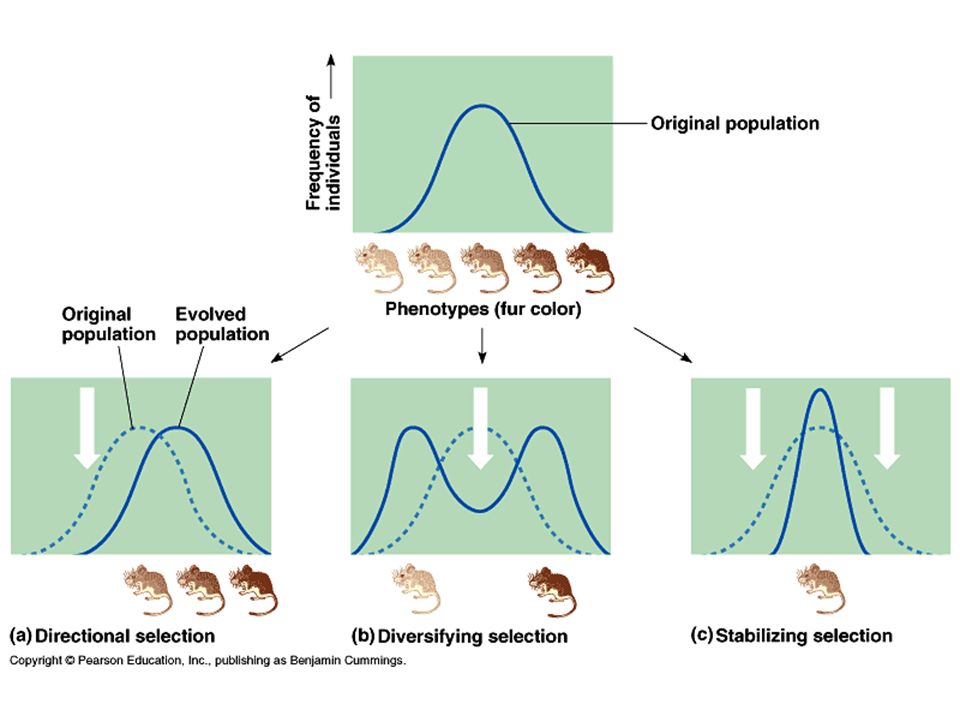 Frequency of individuals

Original population

Phenotypes (fur color)

Original population

Evolved population

(a) Directional selection

(b) Diversifying selection

(c) Stabilizing selection

Copyright © Pearson Education, Inc., publishing as Benjamin Cummings.